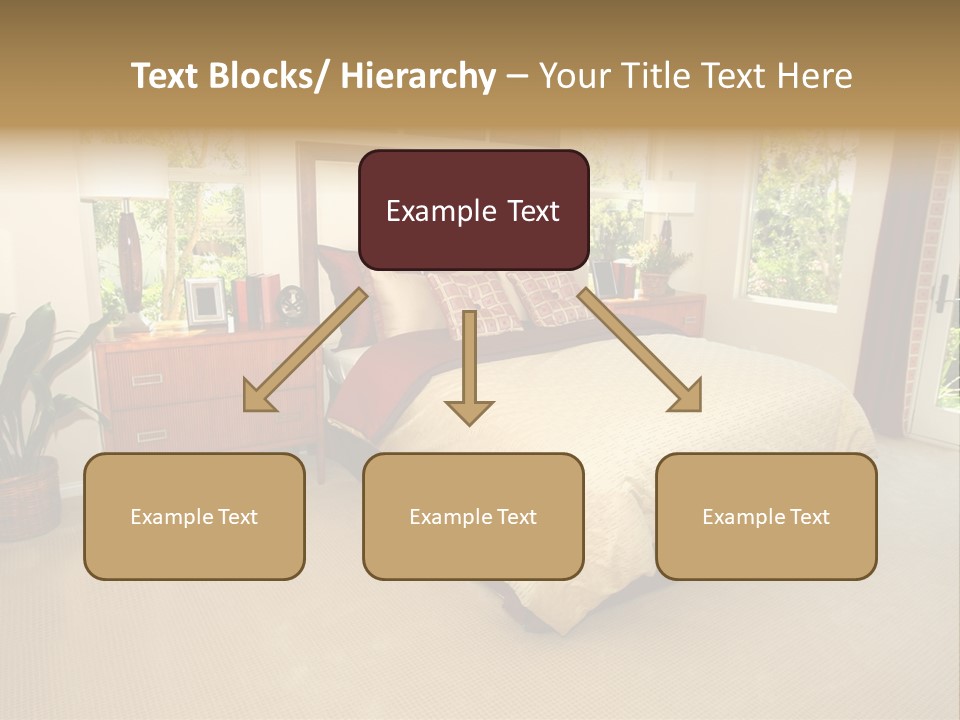 Text Blocks/ Hierarchy – Your Title Text Here

Example Text

Example Text

Example Text

Example Text